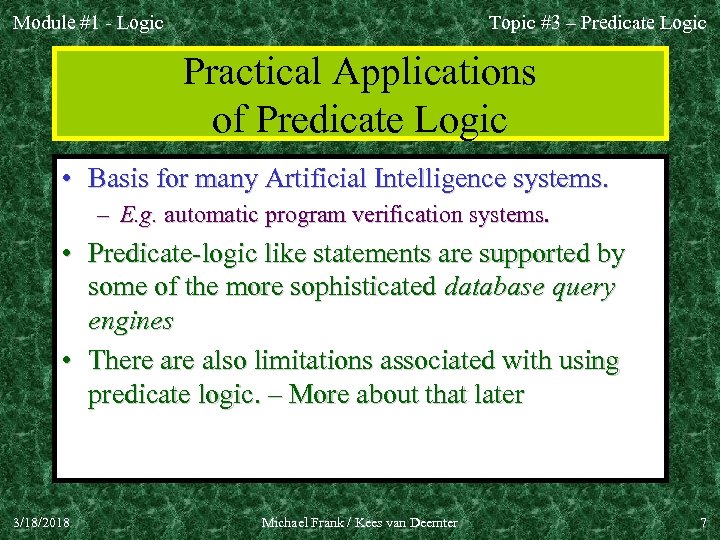 Module #1 - Logic

Topic #3 – Predicate Logic

Practical Applications of Predicate Logic

• Basis for many Artificial Intelligence systems.
– E.g. automatic program verification systems.

• Predicate-logic like statements are supported by some of the more sophisticated database query engines

• There are also limitations associated with using predicate logic. – More about that later

3/18/2018

Michael Frank / Kees van Deemter

7